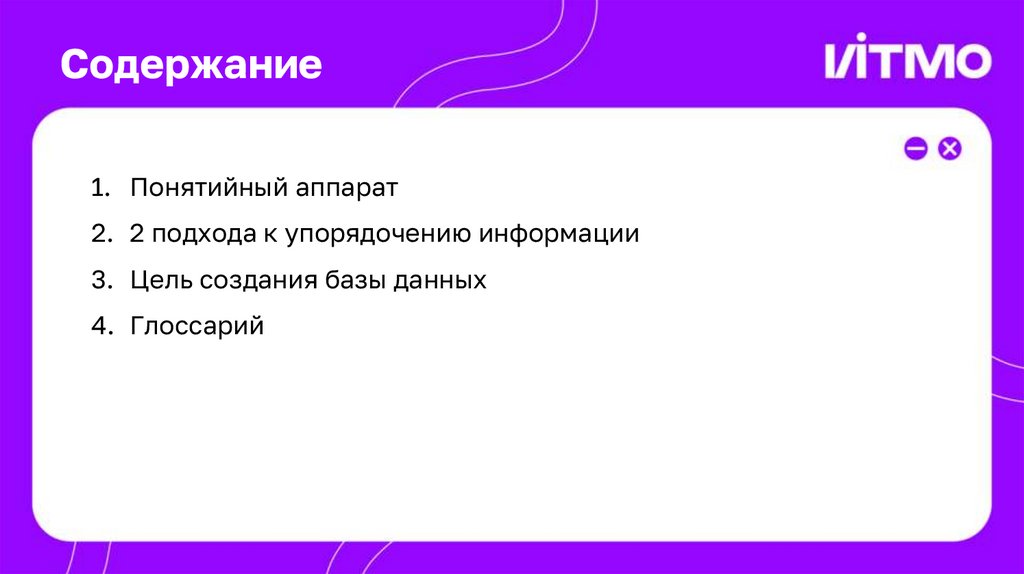 Содержание

ИТМО

1. Понятийный аппарат
2. 2 подхода к упорядочению информации
3. Цель создания базы данных
4. Глоссарий